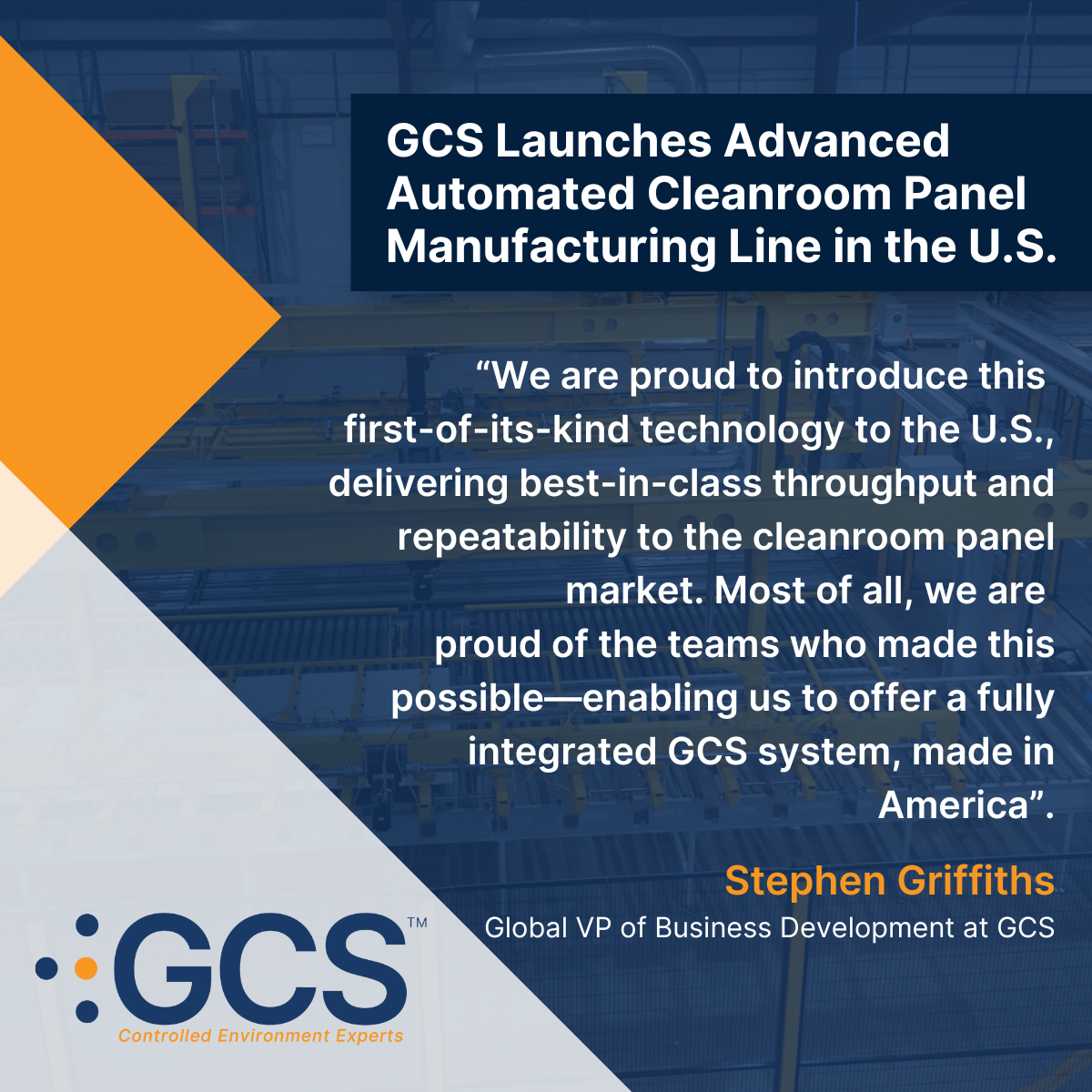 GCS Launches Advanced Automated Cleanroom Panel Manufacturing Line in the U.S.

“We are proud to introduce this first-of-its-kind technology to the U.S., delivering best-in-class throughput and repeatability to the cleanroom panel market. Most of all, we are proud of the teams who made this possible—enabling us to offer a fully integrated GCS system, made in America”.

Stephen Griffiths
Global VP of Business Development at GCS

GCS™
Controlled Environment Experts